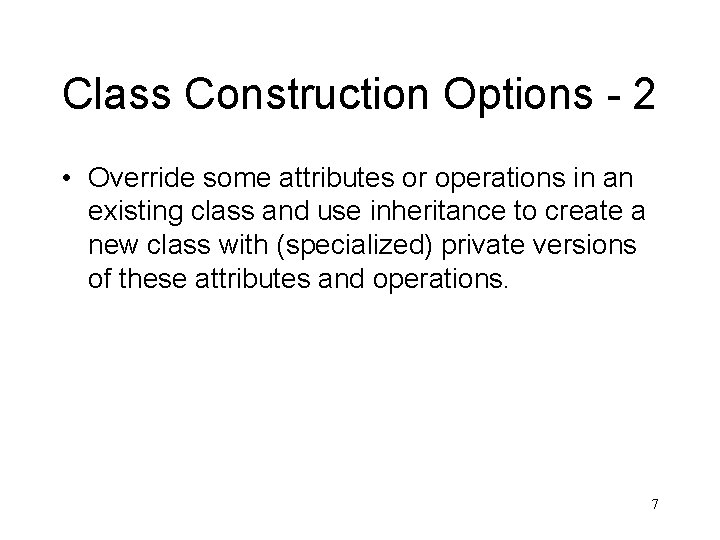 Class Construction Options - 2

• Override some attributes or operations in an existing class and use inheritance to create a new class with (specialized) private versions of these attributes and operations.

7